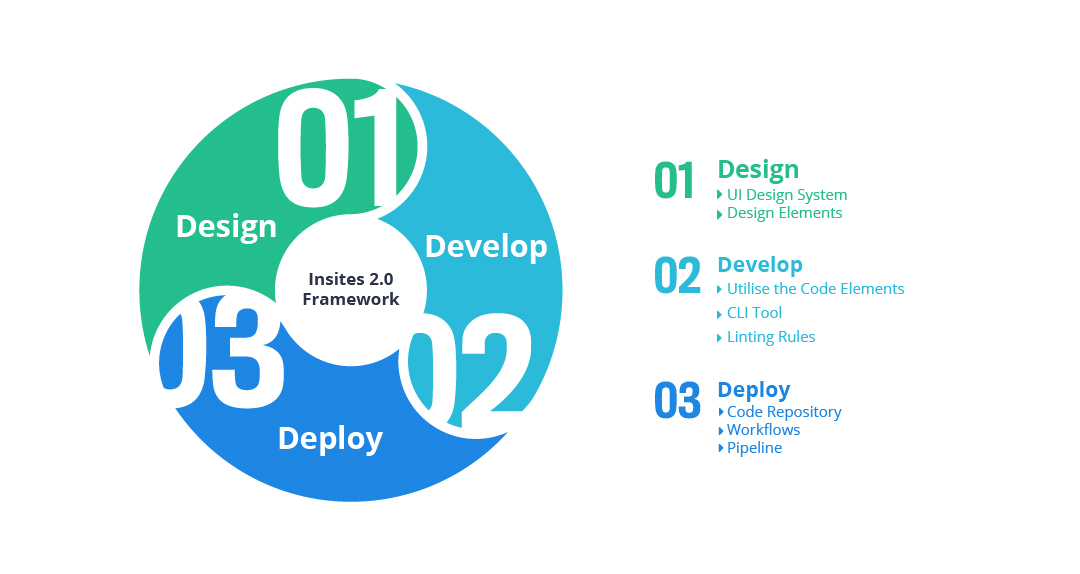 01
Design
Develop
Insites 2.0 Framework
03
02
Deploy

01 Design
UI Design System
Design Elements

02 Develop
Utilise the Code Elements
CLI Tool
Linting Rules

03 Deploy
Code Repository
Workflows
Pipeline